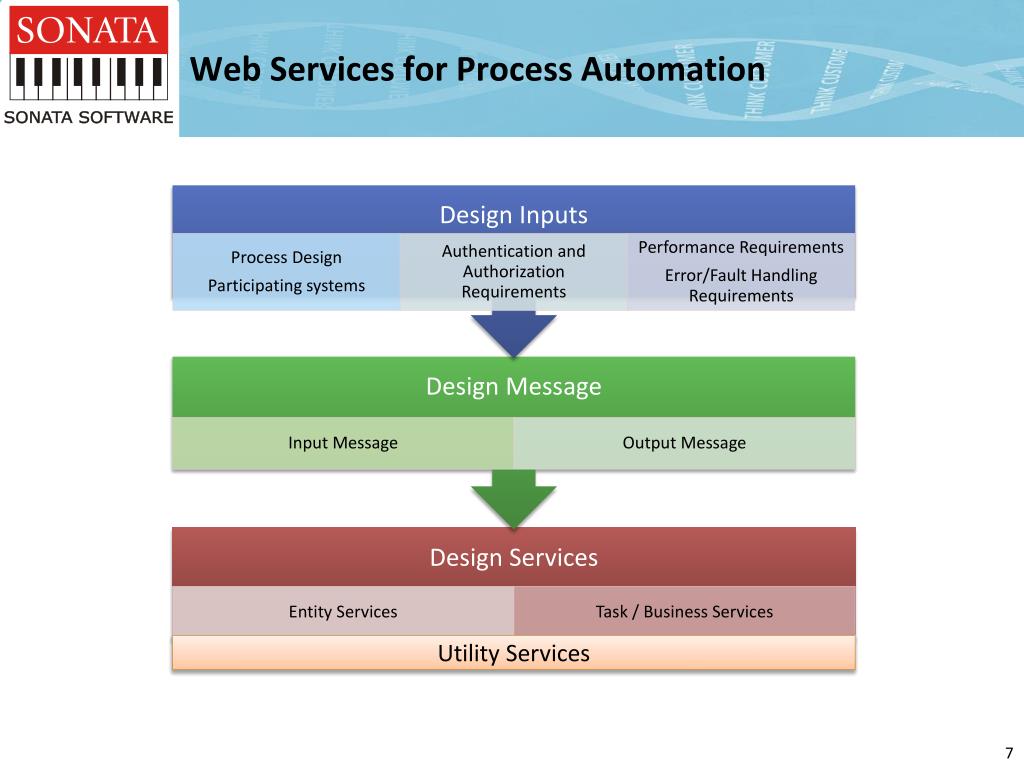 SONATA
SONATA SOFTWARE

Web Services for Process Automation

Design Inputs

Process Design
Participating systems

Authentication and Authorization Requirements

Performance Requirements
Error/Fault Handling Requirements

Design Message

Input Message

Output Message

Design Services

Entity Services

Task / Business Services

Utility Services

7